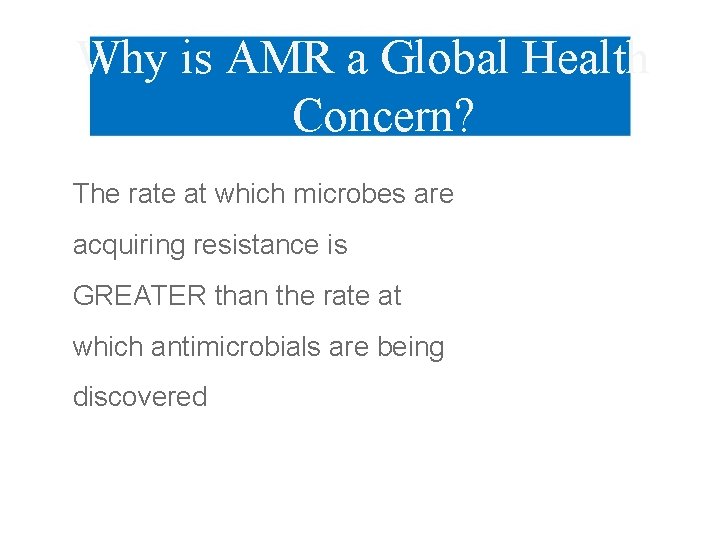 Why is AMR a Global Health Concern?

The rate at which microbes are acquiring resistance is GREATER than the rate at which antimicrobials are being discovered